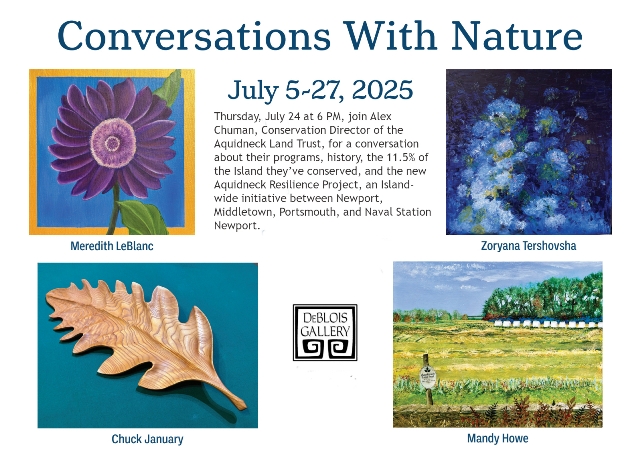 Conversations With Nature

July 5-27, 2025

Thursday, July 24 at 6 PM, join Alex Chuman, Conservation Director of the Aquidneck Land Trust, for a conversation about their programs, history, the 11.5% of the Island they've conserved, and the new Aquidneck Resilience Project, an Island-wide initiative between Newport, Middletown, Portsmouth, and Naval Station Newport.

Meredith LeBlanc

Zoryana Tershovsha

DeBLOIS GALLERY

Chuck January

Mandy Howe